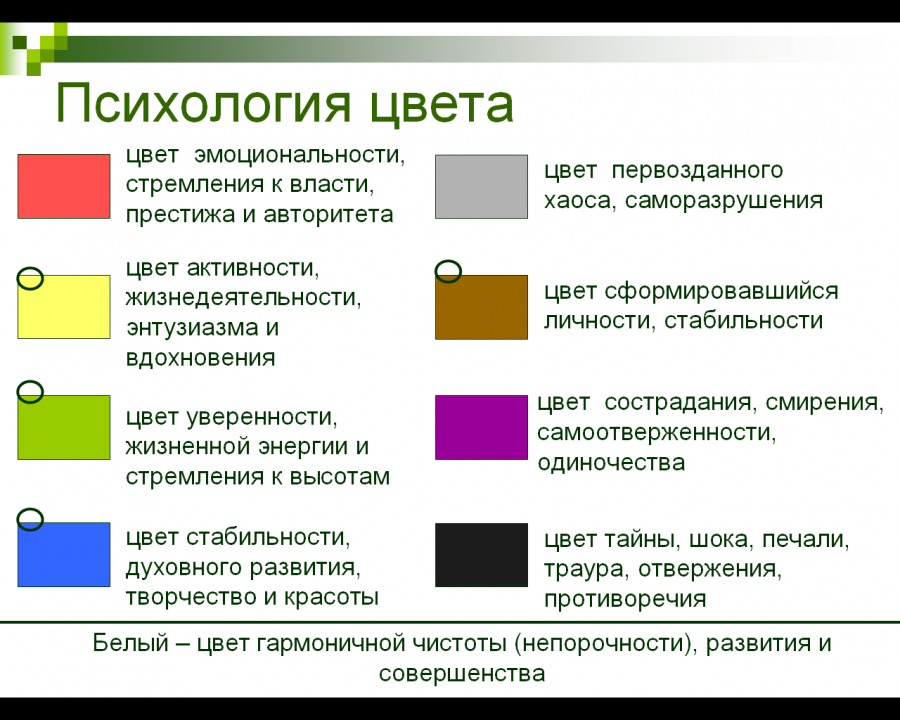 Психология цвета

цвет эмоциональности, стремления к власти, престижа и авторитета

цвет активности, жизнедеятельности, энтузиазма и вдохновения

цвет уверенности, жизненной энергии и стремления к высотам

цвет стабильности, духовного развития, творчество и красоты

цвет первозданного хаоса, саморазрушения

цвет сформировавшийся личности, стабильности

цвет сострадания, смирения, самоотверженности, одиночества

цвет тайны, шока, печали, траура, отвержения, противоречия

Белый – цвет гармоничной чистоты (непорочности), развития и совершенства